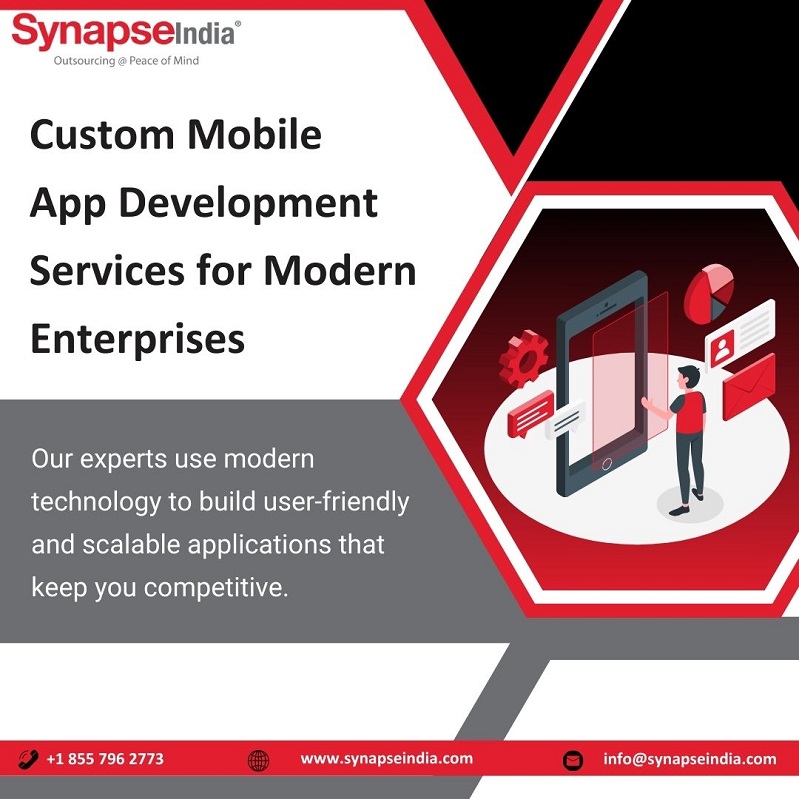 SynapseIndia®
Outsourcing @ Peace of Mind

Custom Mobile App Development Services for Modern Enterprises

Our experts use modern technology to build user-friendly and scalable applications that keep you competitive.

+1 855 796 2773 www.synapseindia.com info@synapseindia.com